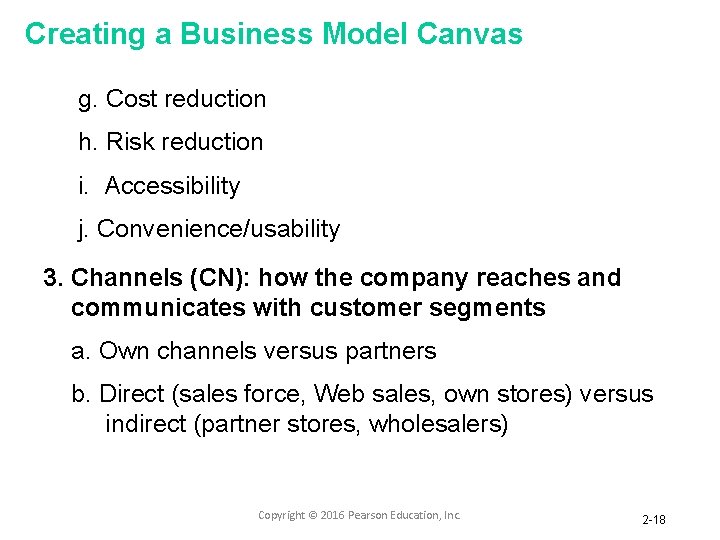 Creating a Business Model Canvas

g. Cost reduction

h. Risk reduction

i. Accessibility

j. Convenience/usability

3. Channels (CN): how the company reaches and communicates with customer segments

a. Own channels versus partners

b. Direct (sales force, Web sales, own stores) versus indirect (partner stores, wholesalers)

Copyright © 2016 Pearson Education, Inc.

2-18